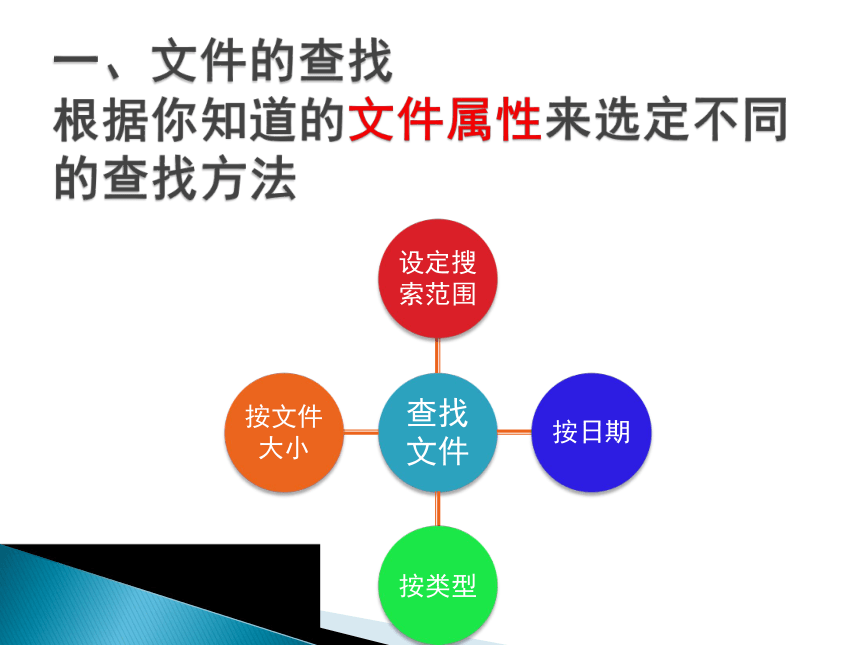 一、文件的查找
根据你知道的文件属性来选定不同的查找方法

设定搜索范围

按文件大小

查找文件

按日期

按类型